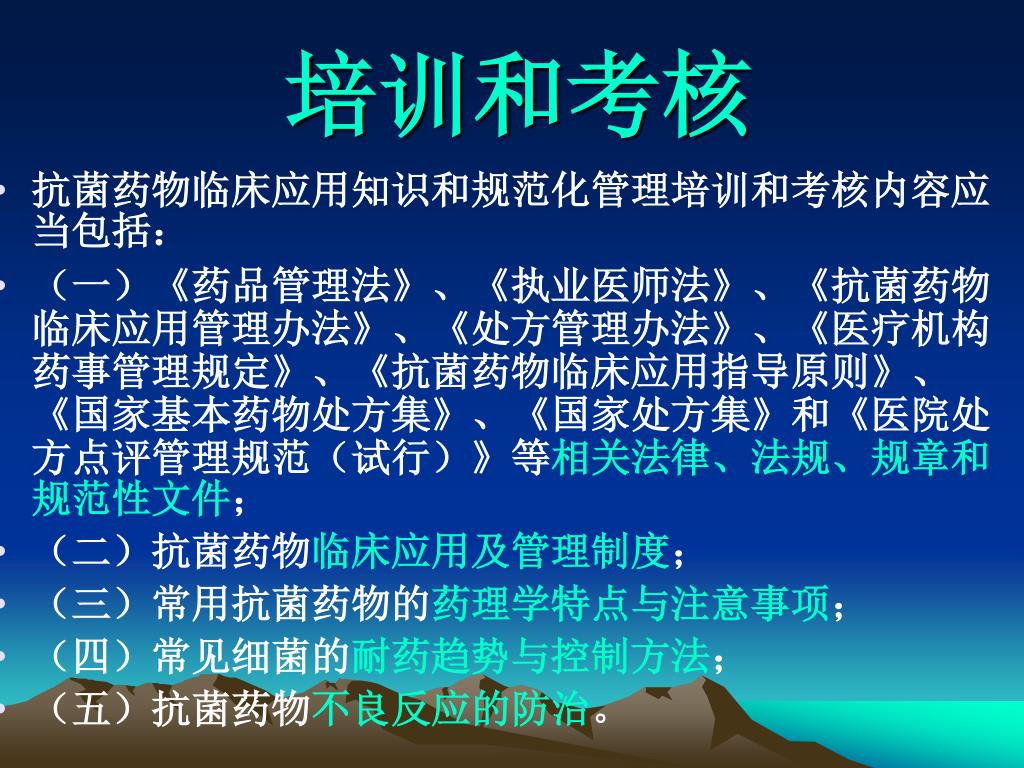 培训和考核

• 抗菌药物临床应用知识和规范化管理培训和考核内容应当包括：
• （一）《药品管理法》、《执业医师法》、《抗菌药物临床应用管理办法》、《处方管理办法》、《医疗机构药事管理规定》、《抗菌药物临床应用指导原则》、《国家基本药物处方集》、《国家处方集》和《医院处方点评管理规范（试行）》等相关法律、法规、规章和规范性文件；
• （二）抗菌药物临床应用及管理制度；
• （三）常用抗菌药物的药理学特点与注意事项；
• （四）常见细菌的耐药趋势与控制方法；
• （五）抗菌药物不良反应的防治。